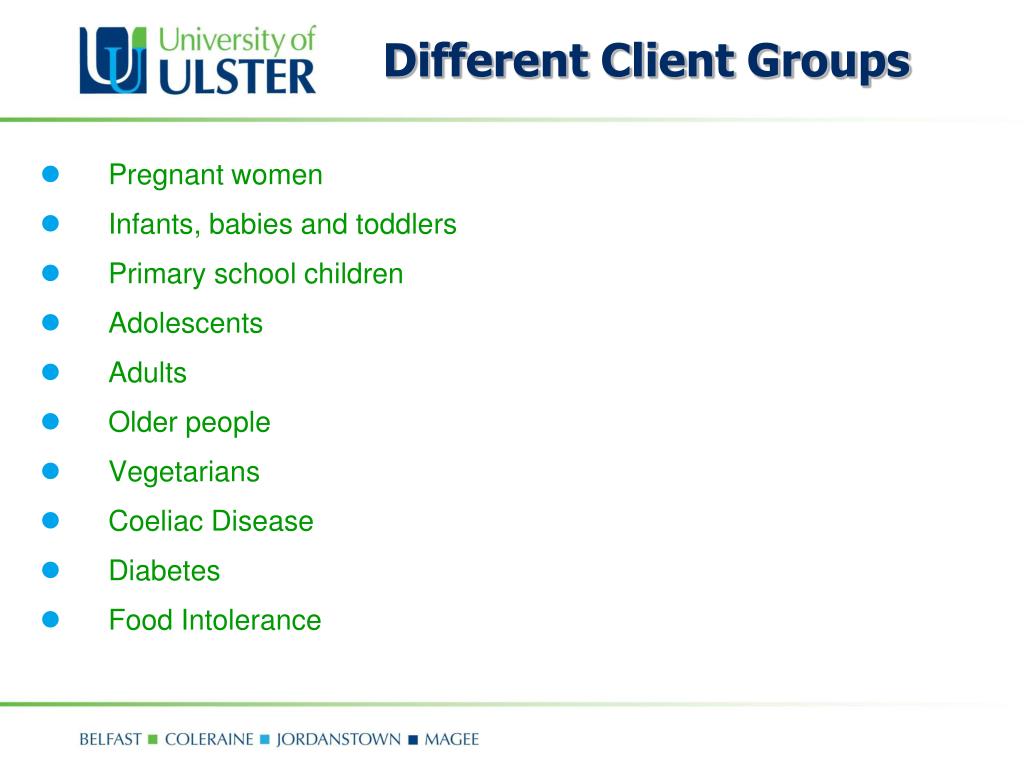 University of ULSTER

Different Client Groups

- Pregnant women
- Infants, babies and toddlers
- Primary school children
- Adolescents
- Adults
- Older people
- Vegetarians
- Coeliac Disease
- Diabetes
- Food Intolerance

BELFAST ■ COLERAINE ■ JORDANSTOWN ■ MAGEE